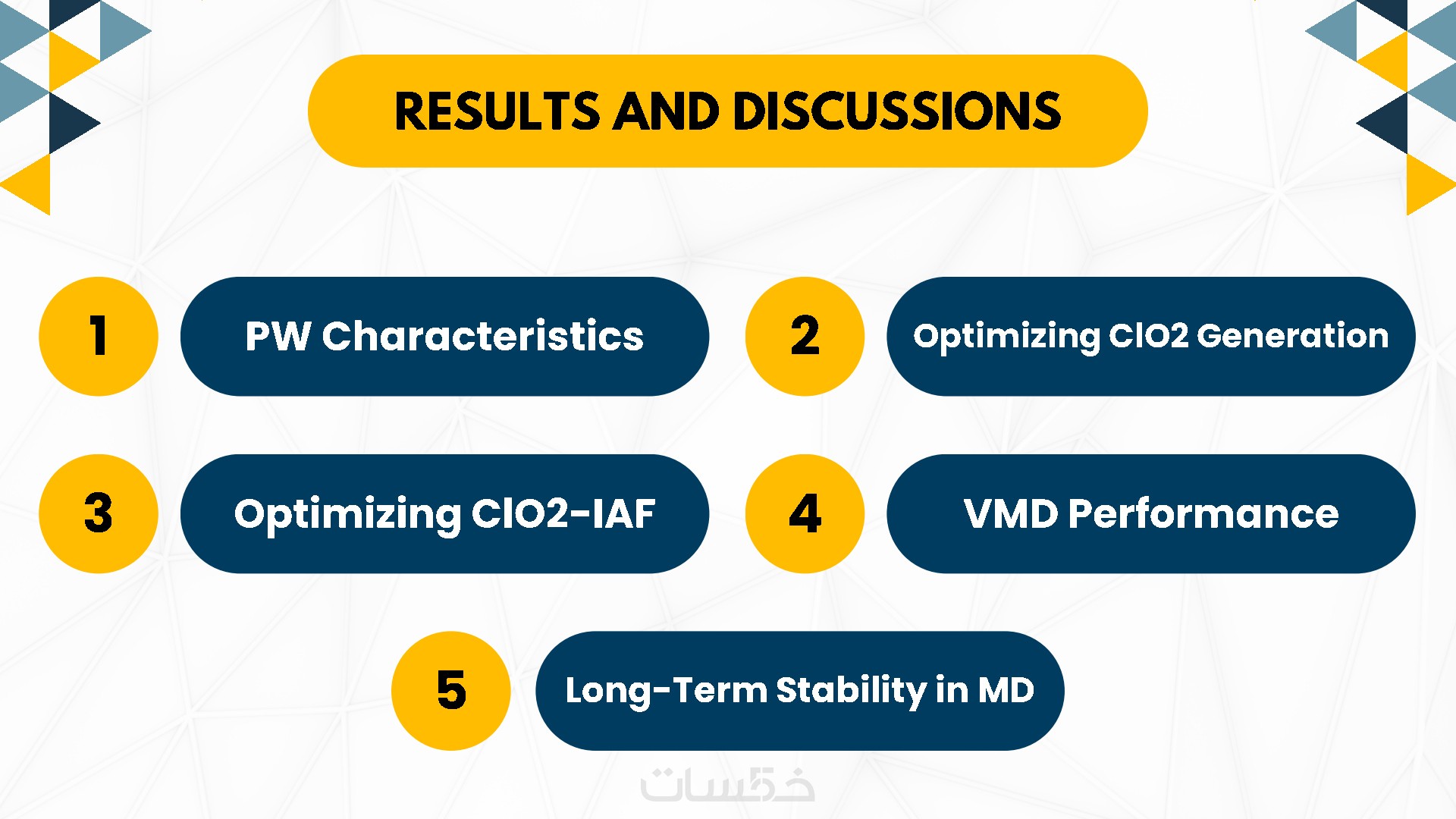 RESULTS AND DISCUSSIONS

1

PW Characteristics

2

Optimizing ClO2 Generation

3

Optimizing ClO2-IAF

4

VMD Performance

5

Long-Term Stability in MD

خمسات